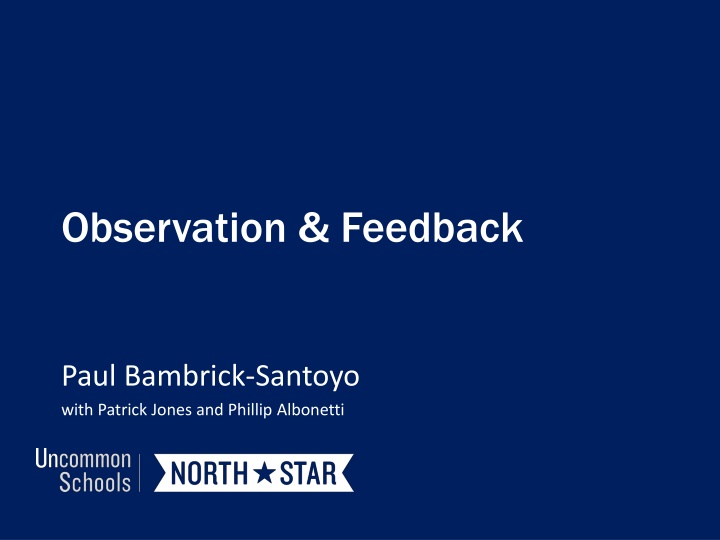 Observation & Feedback

Paul Bambrick-Santoyo
with Patrick Jones and Phillip Albonetti

Uncommon Schools

NORTH ★ STAR